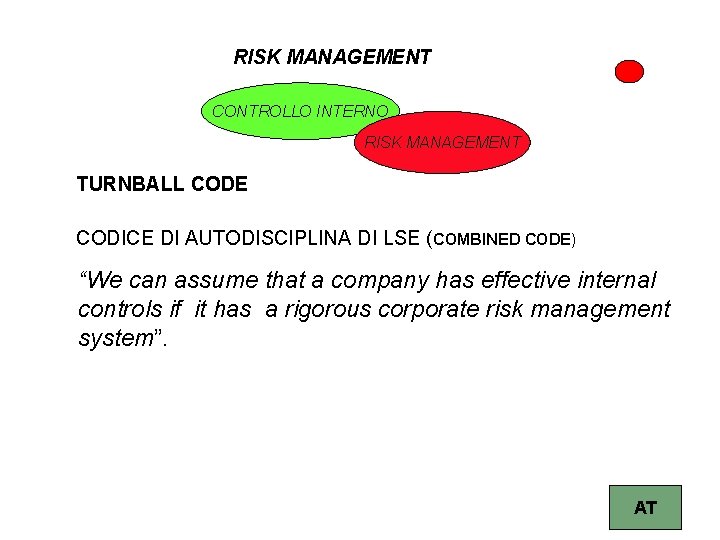 RISK MANAGEMENT

CONTROLLO INTERNO

RISK MANAGEMENT

TURNBALL CODE

CODICE DI AUTODISCIPLINA DI LSE (COMBINED CODE)

“We can assume that a company has effective internal controls if it has a rigorous corporate risk management system”.

AT